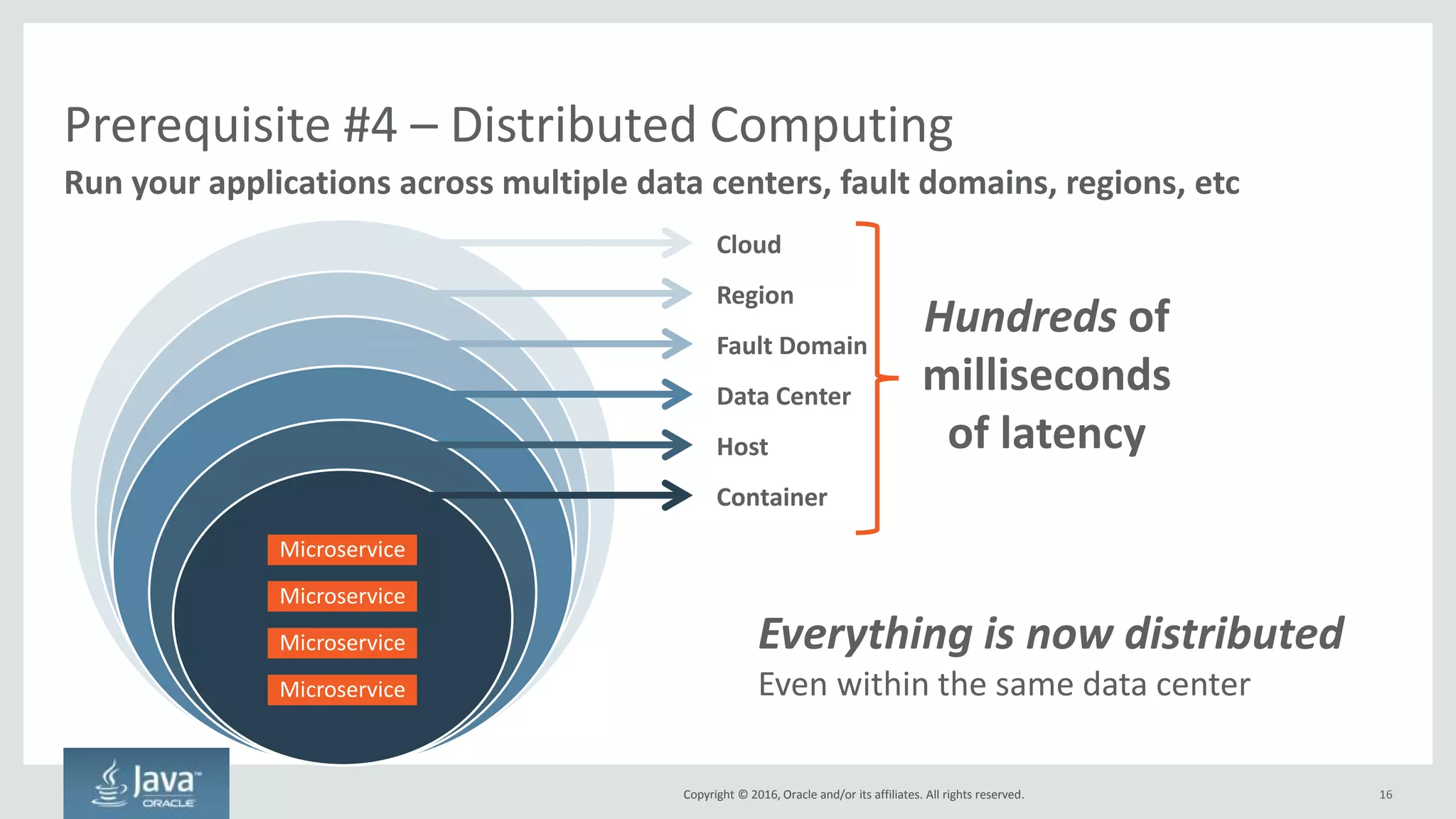 Prerequisite #4 – Distributed Computing

Run your applications across multiple data centers, fault domains, regions, etc

Cloud
Region
Fault Domain
Data Center
Host
Container

Hundreds of milliseconds of latency

Microservice
Microservice
Microservice
Microservice

Everything is now distributed
Even within the same data center

Java™ ORACLE

Copyright © 2016, Oracle and/or its affiliates. All rights reserved.

16